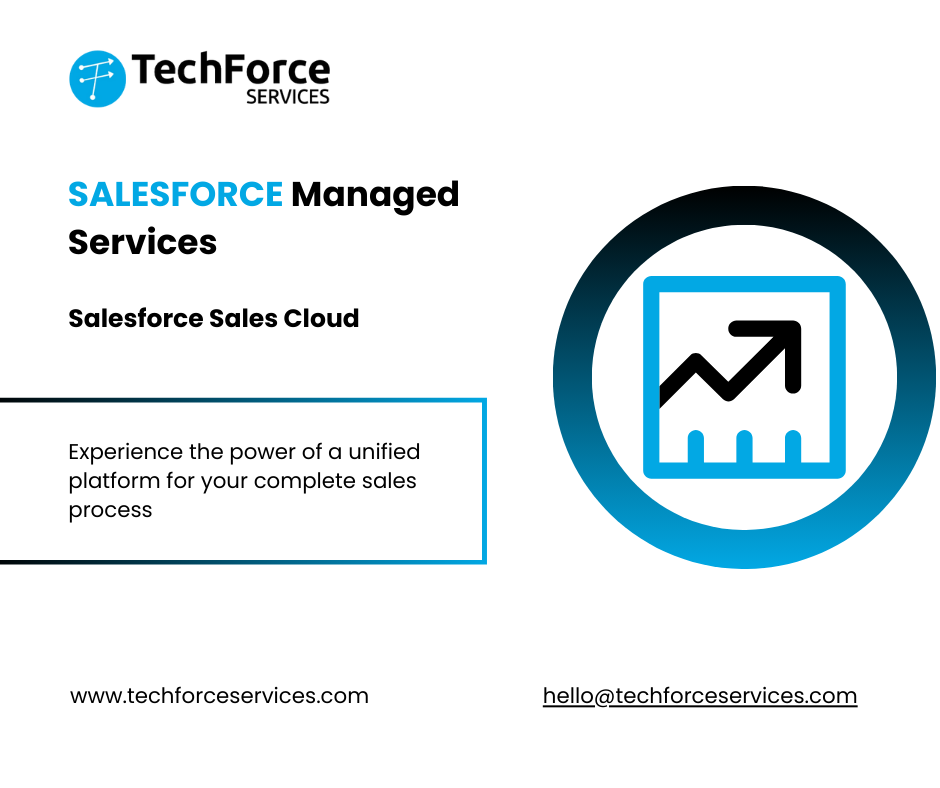 TechForce SERVICES

SALESFORCE Managed Services

Salesforce Sales Cloud

Experience the power of a unified platform for your complete sales process

www.techforceservices.com

hello@techforceservices.com